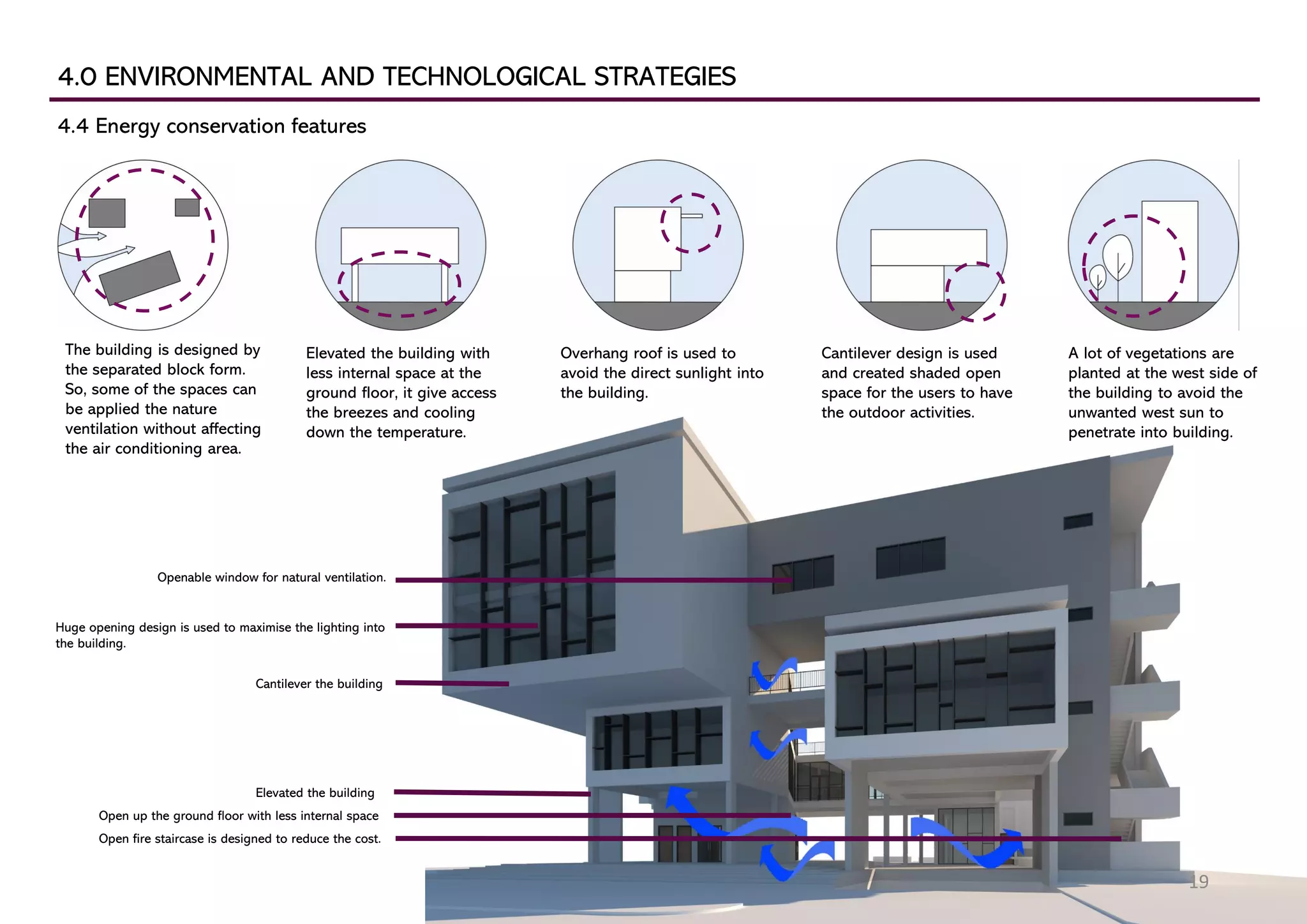 4.0 ENVIRONMENTAL AND TECHNOLOGICAL STRATEGIES

4.4 Energy conservation features

The building is designed by the separated block form. So, some of the spaces can be applied the nature ventilation without affecting the air conditioning area.

Elevated the building with less internal space at the ground floor, it give access the breezes and cooling down the temperature.

Overhang roof is used to avoid the direct sunlight into the building.

Cantilever design is used and created shaded open space for the users to have the outdoor activities.

A lot of vegetations are planted at the west side of the building to avoid the unwanted west sun to penetrate into building.

Openable window for natural ventilation.

Huge opening design is used to maximise the lighting into the building.

Cantilever the building

Elevated the building

Open up the ground floor with less internal space

Open fire staircase is designed to reduce the cost.

19